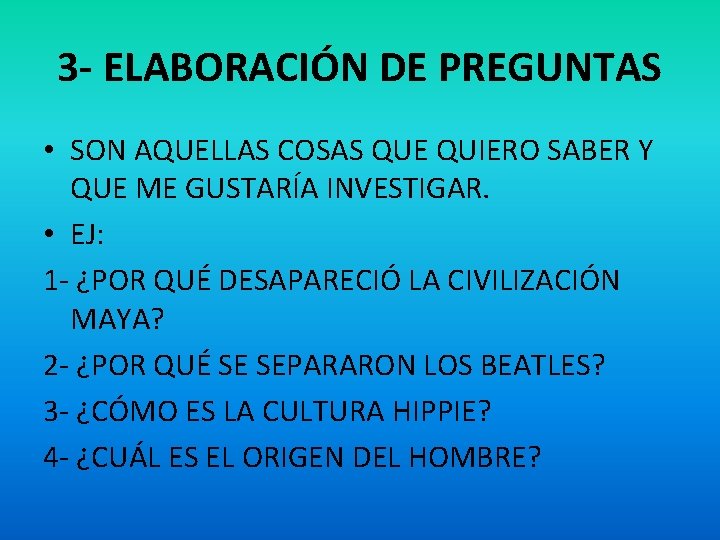 3- ELABORACIÓN DE PREGUNTAS

• SON AQUELLAS COSAS QUE QUIERO SABER Y QUE ME GUSTARÍA INVESTIGAR.

• EJ:

1- ¿POR QUÉ DESAPARECIÓ LA CIVILIZACIÓN MAYA?

2- ¿POR QUÉ SE SEPARARON LOS BEATLES?

3- ¿CÓMO ES LA CULTURA HIPPIE?

4- ¿CUÁL ES EL ORIGEN DEL HOMBRE?